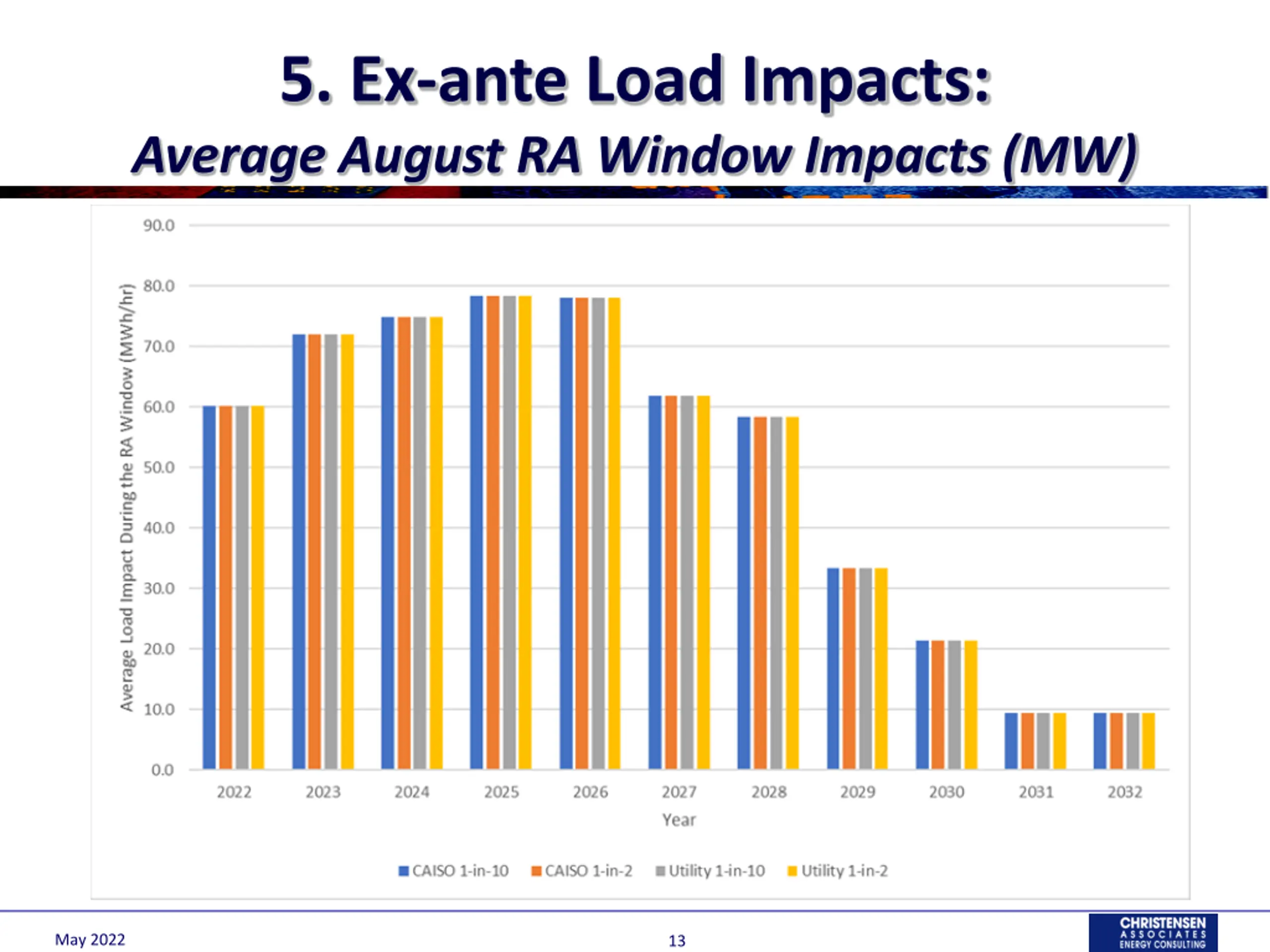 5. Ex-ante Load Impacts:
Average August RA Window Impacts (MW)

Average Load Impact During the RA Window (MWh/hr)

90.0
80.0
70.0
60.0
50.0
40.0
30.0
20.0
10.0
0.0

2022 2023 2024 2025 2026 2027 2028 2029 2030 2031 2032

Year

CAISO 1-in-10 CAISO 1-in-2 Utility 1-in-10 Utility 1-in-2

May 2022

13

CHRISTENSEN ASSOCIATES ENERGY CONSULTING